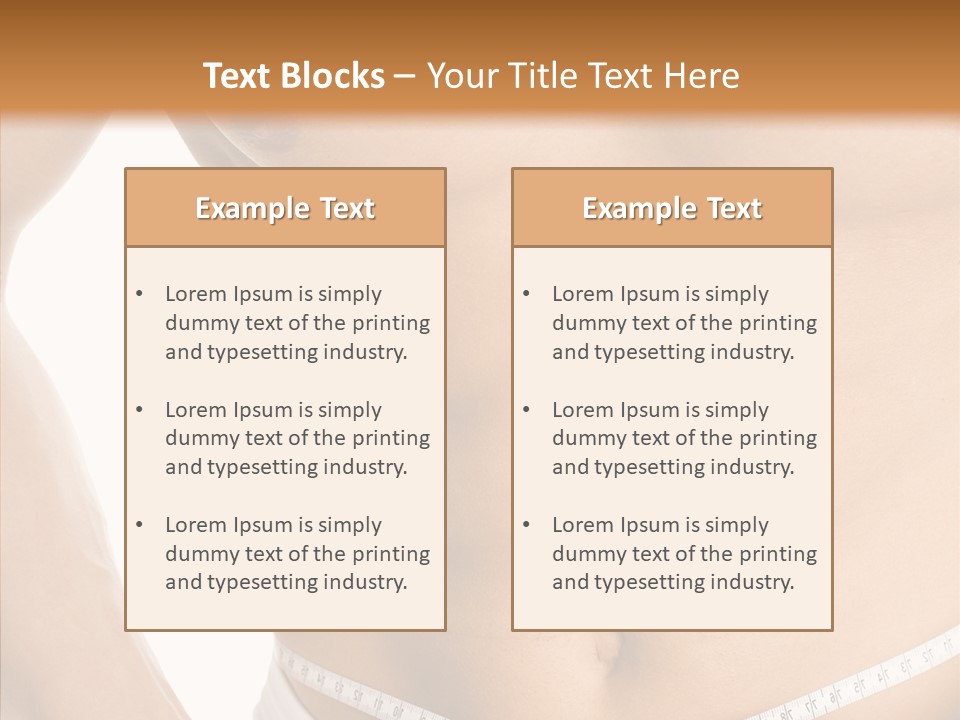 Text Blocks – Your Title Text Here

Example Text

• Lorem Ipsum is simply dummy text of the printing and typesetting industry.

• Lorem Ipsum is simply dummy text of the printing and typesetting industry.

• Lorem Ipsum is simply dummy text of the printing and typesetting industry.

Example Text

• Lorem Ipsum is simply dummy text of the printing and typesetting industry.

• Lorem Ipsum is simply dummy text of the printing and typesetting industry.

• Lorem Ipsum is simply dummy text of the printing and typesetting industry.